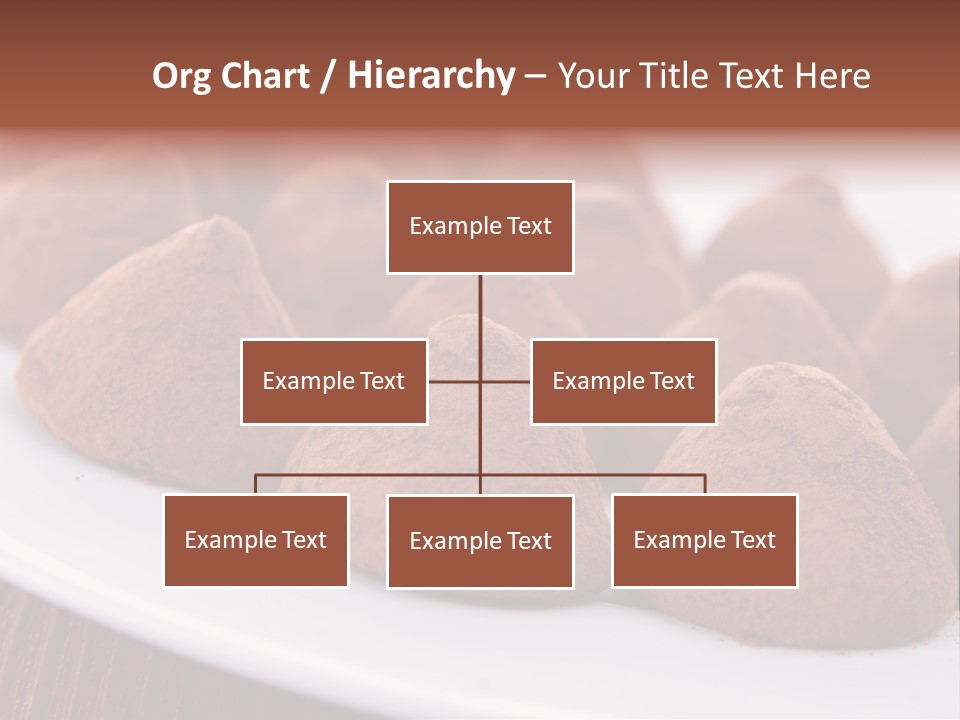 Org Chart / Hierarchy – Your Title Text Here

Example Text

Example Text

Example Text

Example Text

Example Text

Example Text